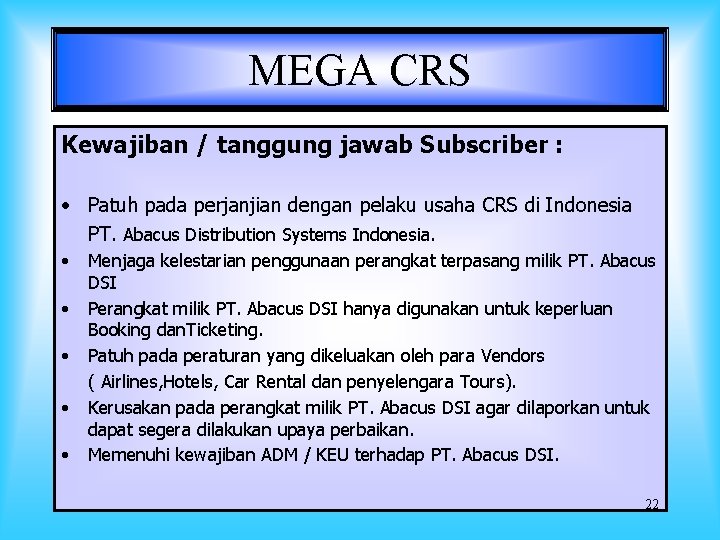 MEGA CRS

Kewajiban / tanggung jawab Subscriber :

• Patuh pada perjanjian dengan pelaku usaha CRS di Indonesia PT. Abacus Distribution Systems Indonesia.
• Menjaga kelestarian penggunaan perangkat terpasang milik PT. Abacus DSI
• Perangkat milik PT. Abacus DSI hanya digunakan untuk keperluan Booking danTicketing.
• Patuh pada peraturan yang dikeluakan oleh para Vendors ( Airlines,Hotels, Car Rental dan penyelengara Tours).
• Kerusakan pada perangkat milik PT. Abacus DSI agar dilaporkan untuk dapat segera dilakukan upaya perbaikan.
• Memenuhi kewajiban ADM / KEU terhadap PT. Abacus DSI.

22